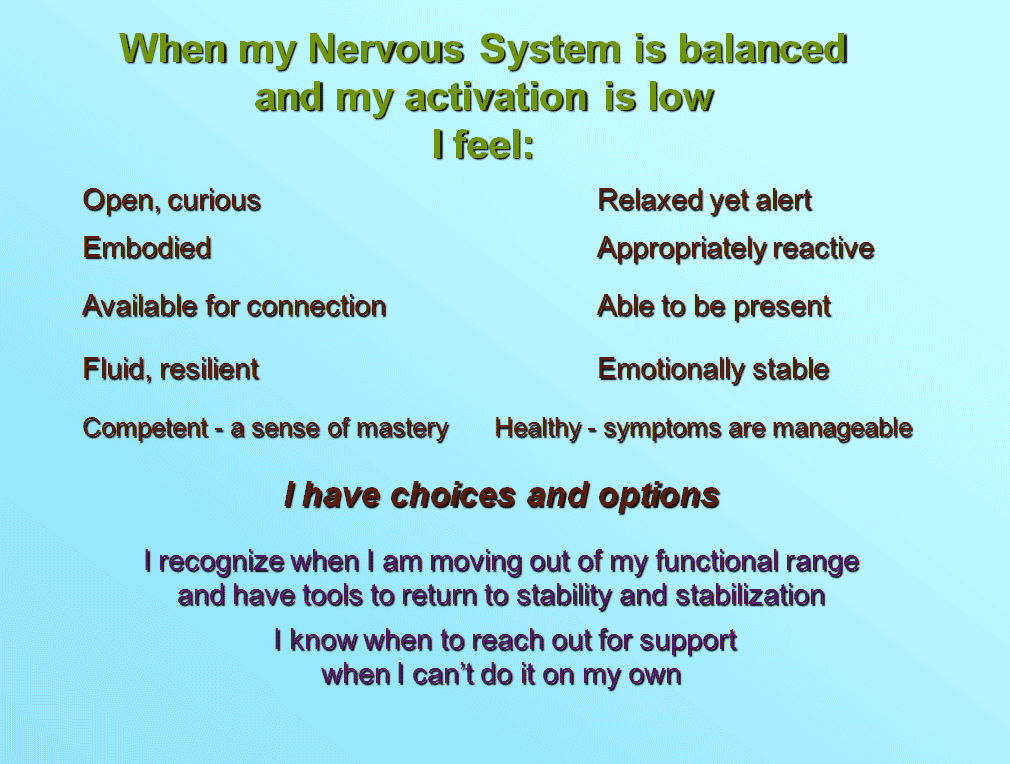 When my Nervous System is balanced and my activation is low
I feel:

Open, curious

Embodied

Available for connection

Fluid, resilient

Competent - a sense of mastery

Relaxed yet alert

Appropriately reactive

Able to be present

Emotionally stable

Healthy - symptoms are manageable

I have choices and options

I recognize when I am moving out of my functional range and have tools to return to stability and stabilization

I know when to reach out for support when I can't do it on my own